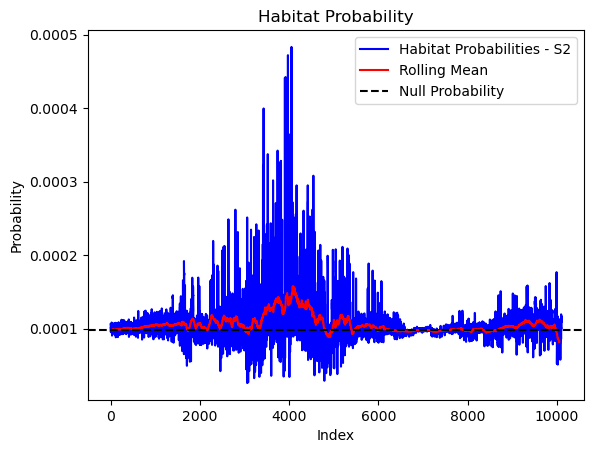 Habitat Probability

Habitat Probabilities - S2
Rolling Mean
Null Probability

Probability

0.0005
0.0004
0.0003
0.0002
0.0001

0
2000
4000
6000
8000
10000

Index